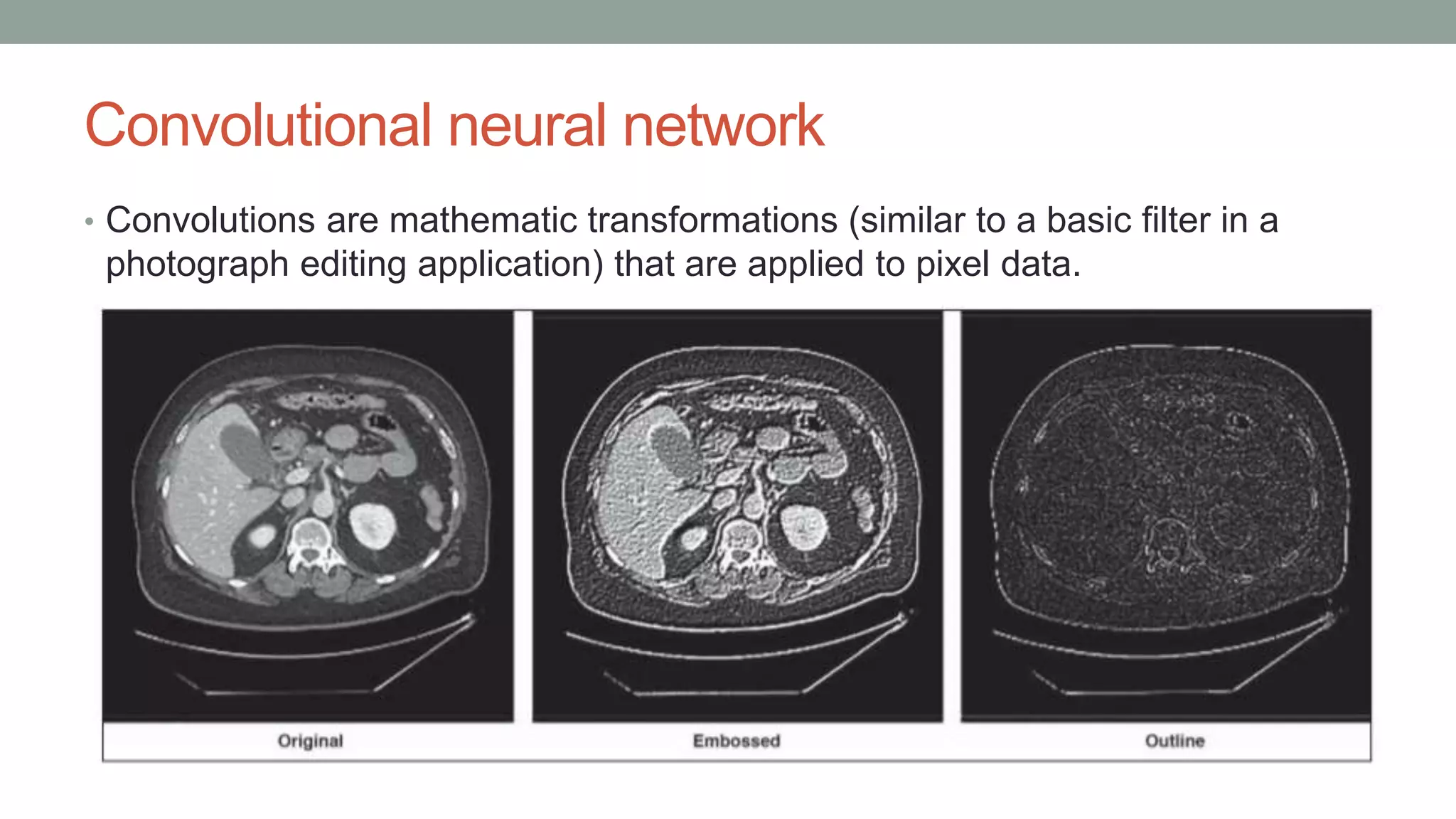 Convolutional neural network

• Convolutions are mathematic transformations (similar to a basic filter in a photograph editing application) that are applied to pixel data.

Original

Embossed

Outline